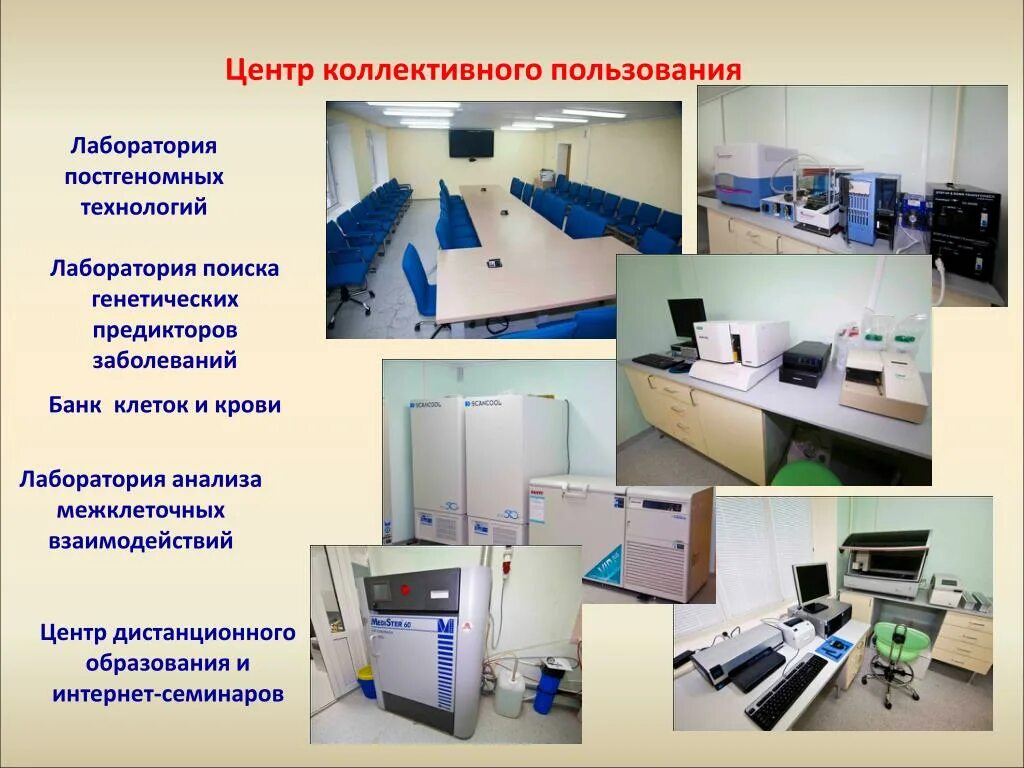 Центр коллективного пользования

Лаборатория постгеномных технологий

Лаборатория поиска генетических предикторов заболеваний

Банк клеток и крови

Лаборатория анализа межклеточных взаимодействий

Центр дистанционного образования и интернет-семинаров

SCANCOOL

SCANCOOL

MediSter 60